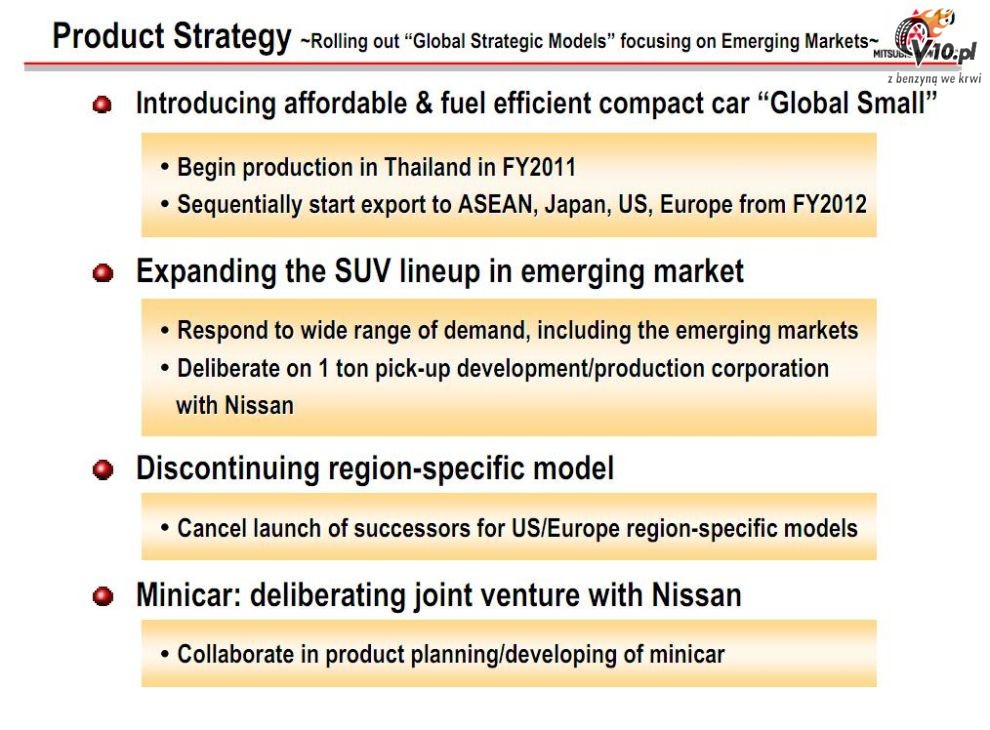 Product Strategy ~Rolling out "Global Strategic Models" focusing on Emerging Markets~

MITSUBISHI V10.pl
z benzyną we krwi

Introducing affordable & fuel efficient compact car "Global Small"

• Begin production in Thailand in FY2011
• Sequentially start export to ASEAN, Japan, US, Europe from FY2012

Expanding the SUV lineup in emerging market

• Respond to wide range of demand, including the emerging markets
• Deliberate on 1 ton pick-up development/production corporation with Nissan

Discontinuing region-specific model

• Cancel launch of successors for US/Europe region-specific models

Minicar: deliberating joint venture with Nissan

• Collaborate in product planning/developing of minicar